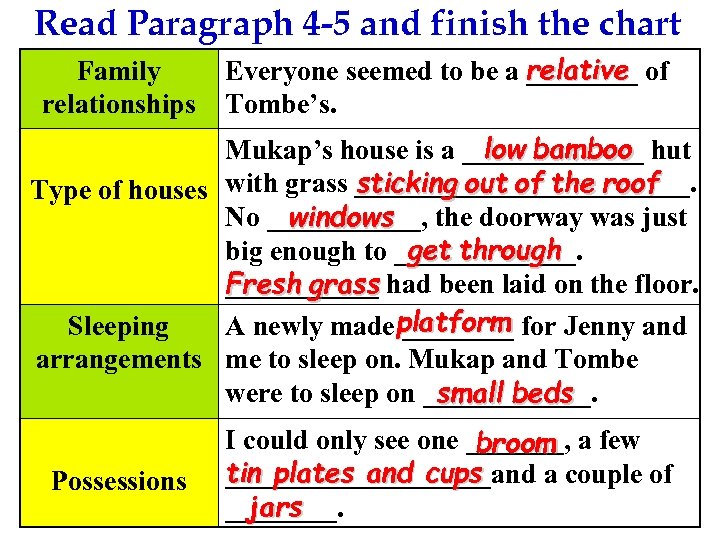 Read Paragraph 4-5 and finish the chart

| Family relationships | Everyone seemed to be a relative of Tombe's. |
|---|---|
| Type of houses | Mukap's house is a low bamboo hut with grass sticking out of the roof. No windows, the doorway was just big enough to get through. Fresh grass had been laid on the floor. |
| Sleeping arrangements | A newly made platform for Jenny and me to sleep on. Mukap and Tombe were to sleep on small beds. |
| Possessions | I could only see one broom, a few tin plates and cups and a couple of jars. |